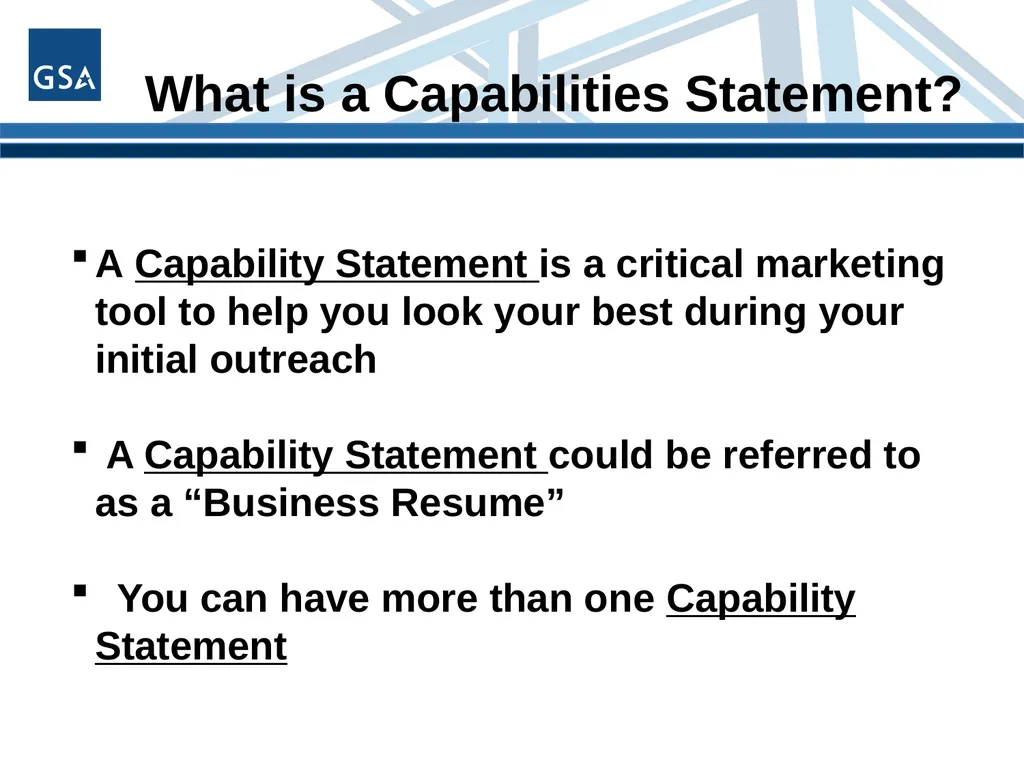 GSA

What is a Capabilities Statement?

▪ A Capability Statement is a critical marketing tool to help you look your best during your initial outreach

▪ A Capability Statement could be referred to as a “Business Resume”

▪ You can have more than one Capability Statement